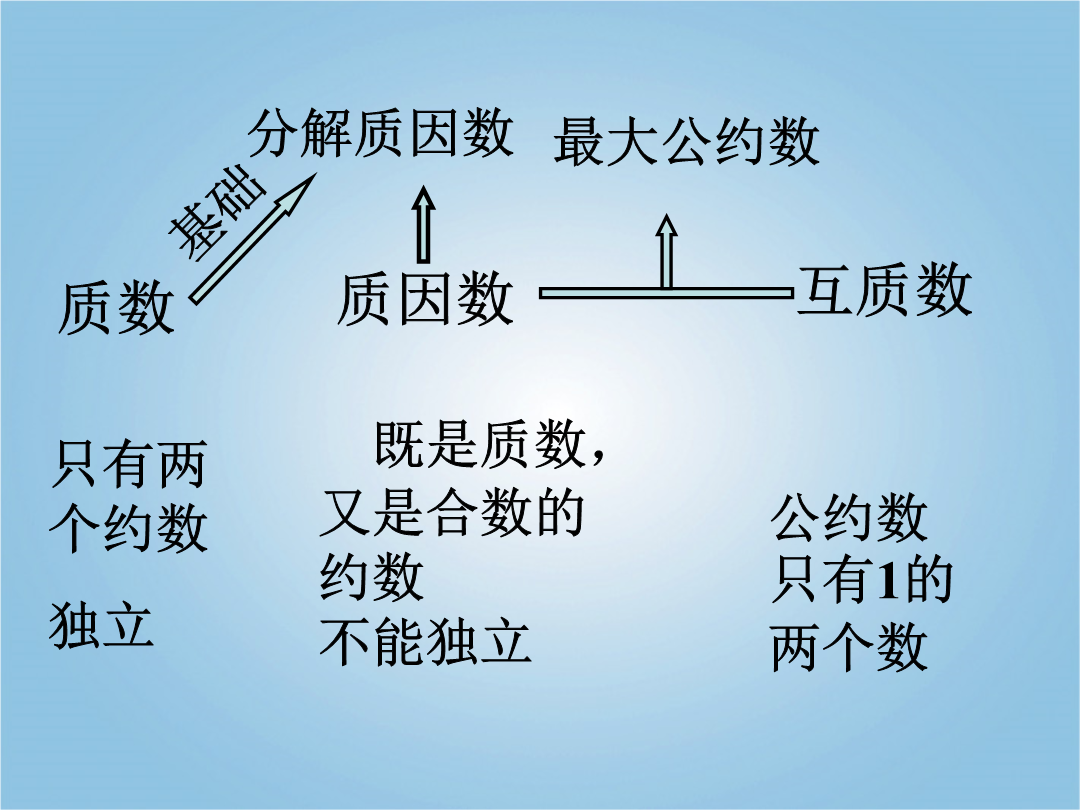 分解质因数 最大公约数

基础

质数 质因数 互质数

只有两个约数

独立

既是质数，又是合数的约数

不能独立

公约数只有1的两个数